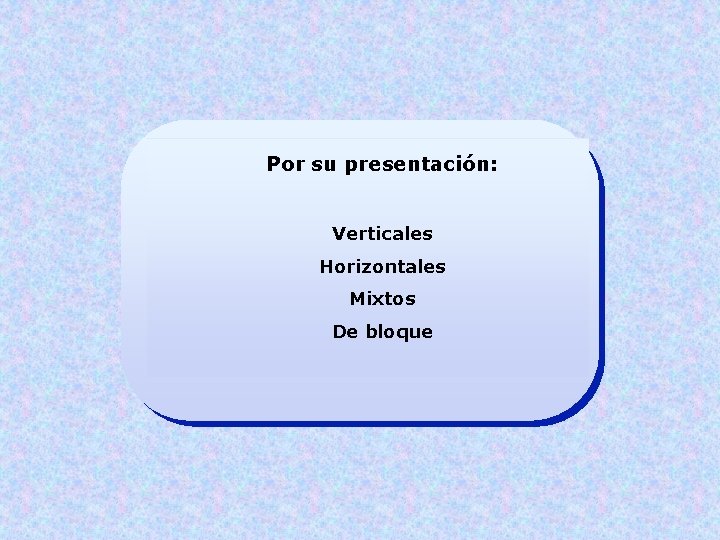 Por su presentación:

Verticales
Horizontales
Mixtos
De bloque